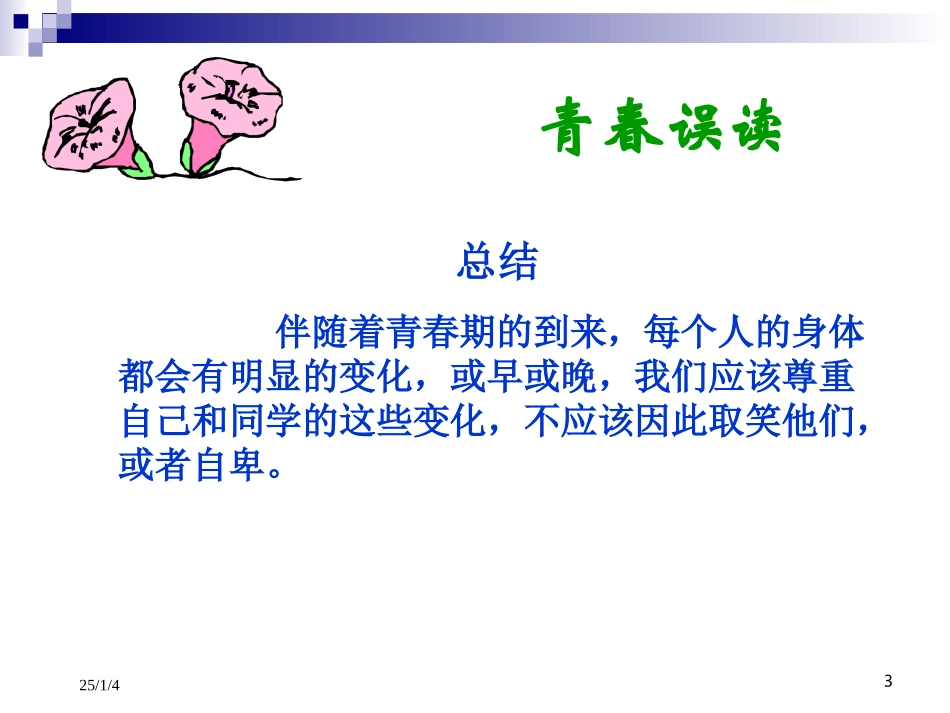 青春误读

总结

伴随着青春期的到来，每个人的身体都会有明显的变化，或早或晚，我们应该尊重自己和同学的这些变化，不应该因此取笑他们，或者自卑。

25/1/4

3